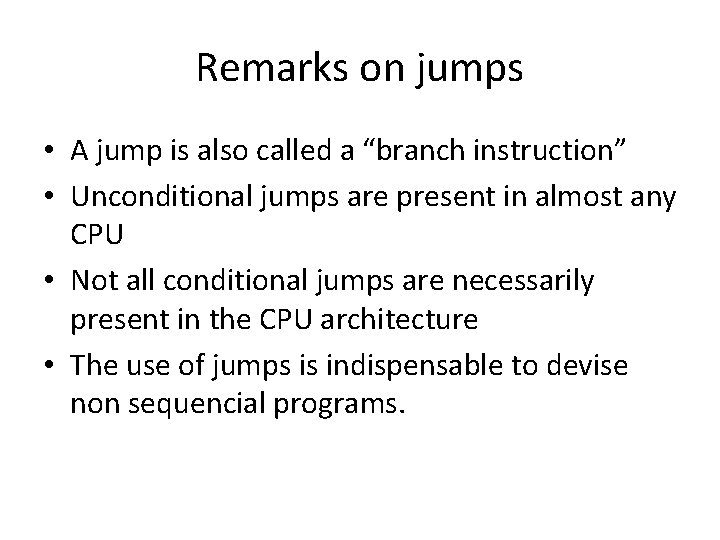 Remarks on jumps

• A jump is also called a “branch instruction”
• Unconditional jumps are present in almost any CPU
• Not all conditional jumps are necessarily present in the CPU architecture
• The use of jumps is indispensable to devise non sequencial programs.